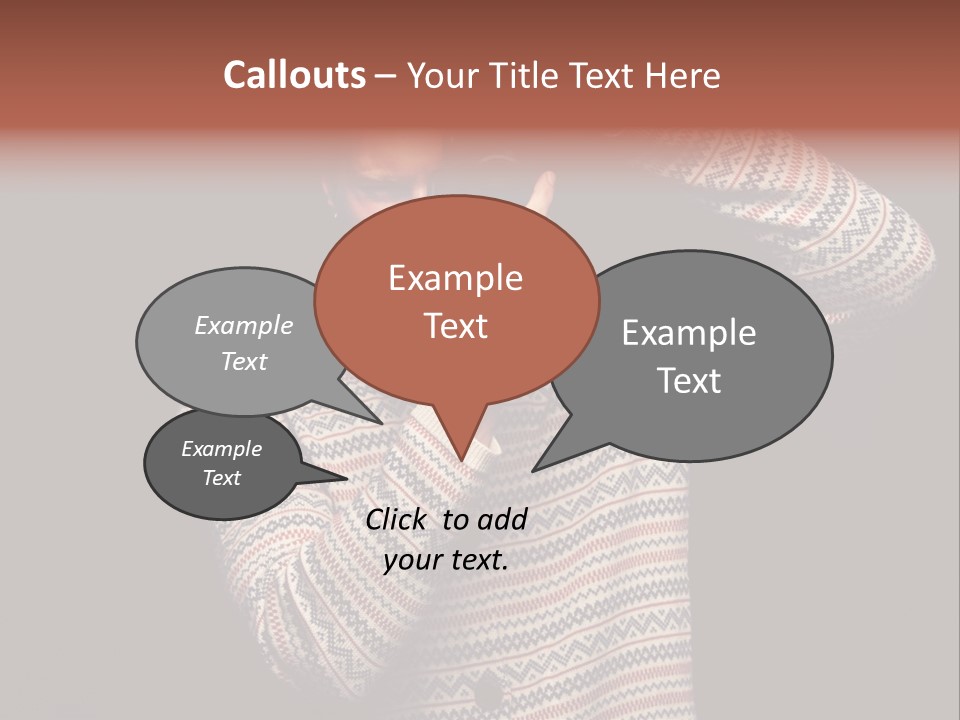 Callouts – Your Title Text Here

Example Text

Example Text

Example Text

Example Text

Click to add your text.